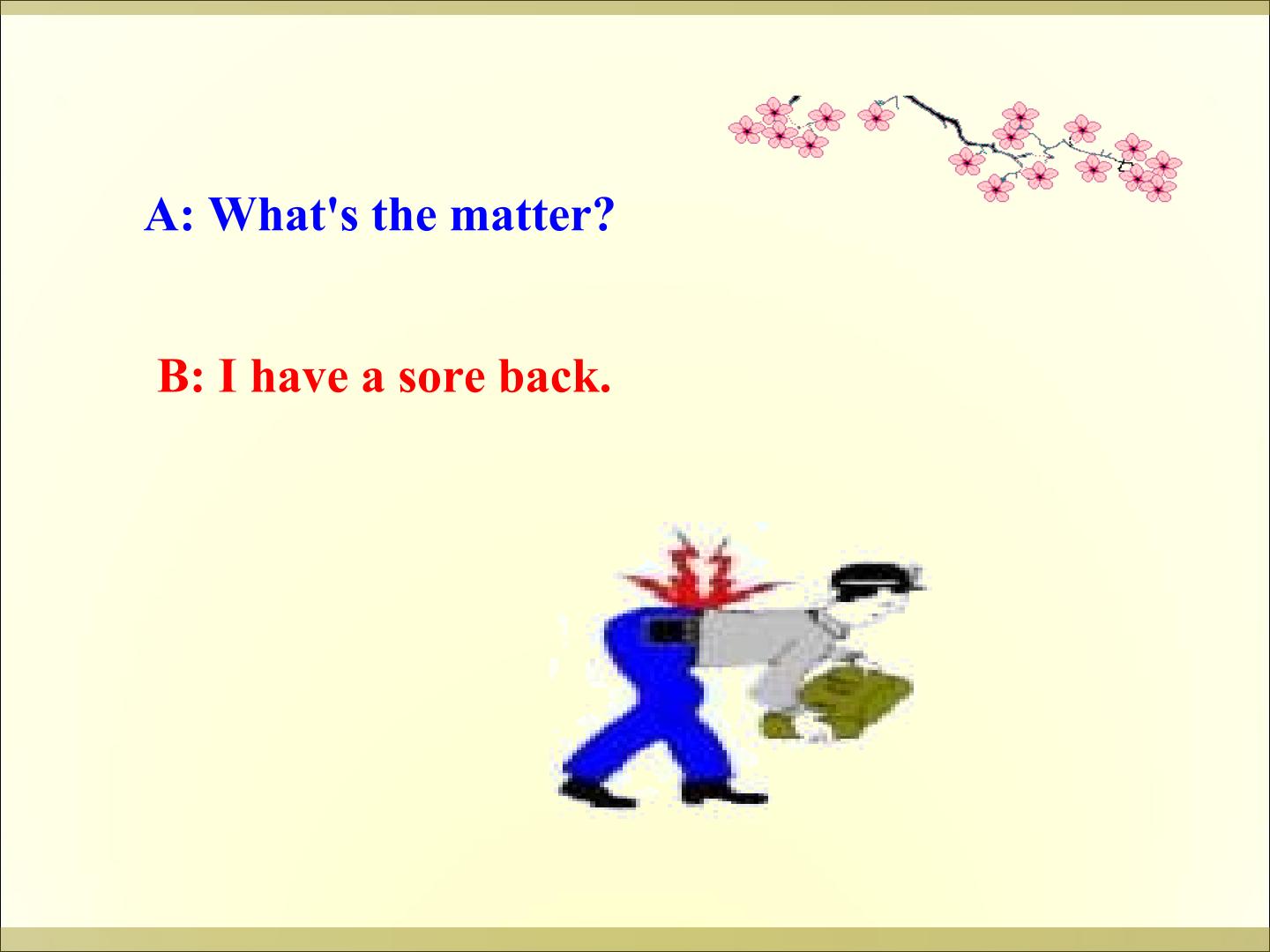 A: What's the matter?

B: I have a sore back.